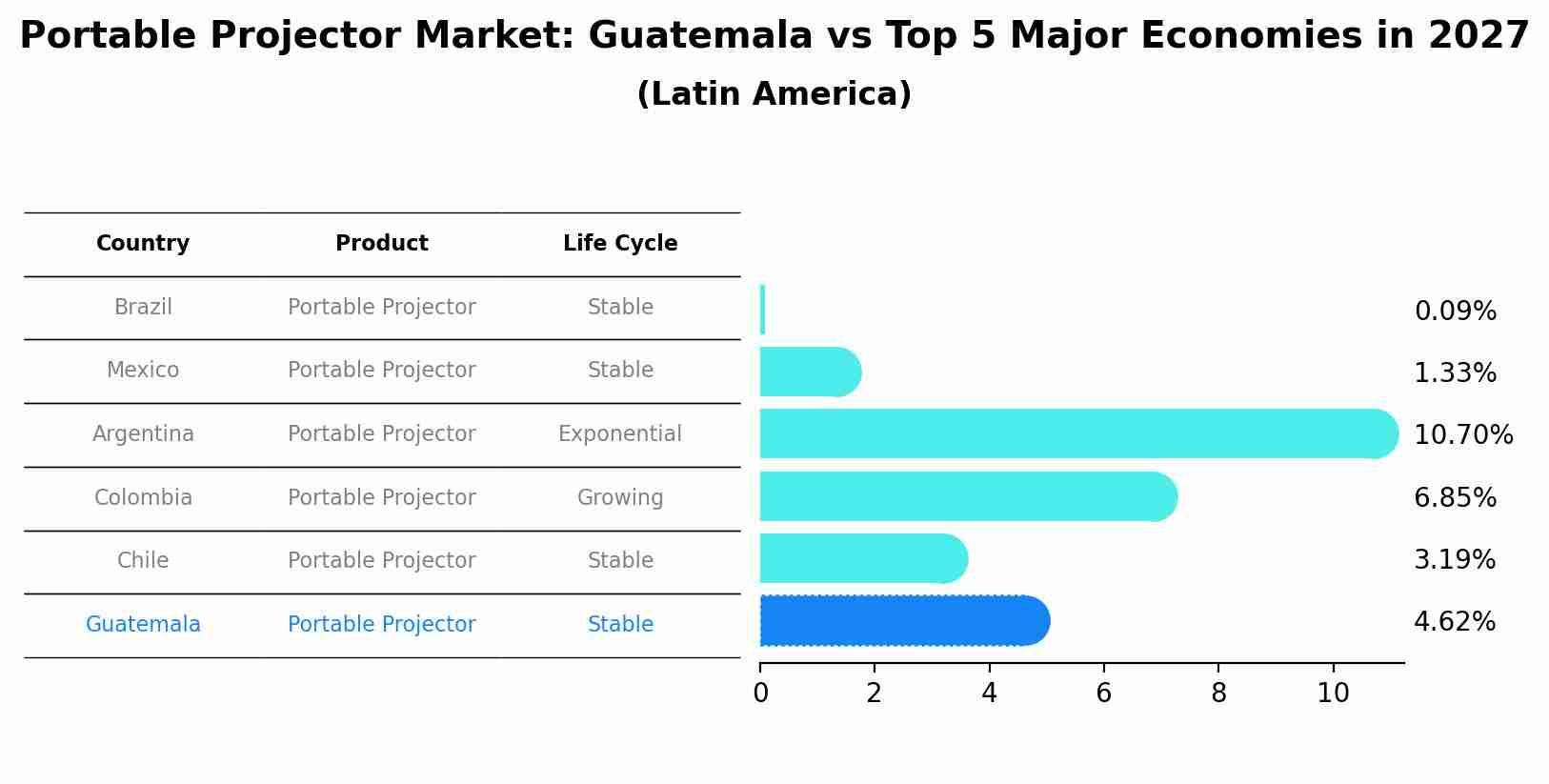 Portable Projector Market: Guatemala vs Top 5 Major Economies in 2027
(Latin America)

| Country | Product | Life Cycle |
|---|---|---|
| Brazil | Portable Projector | Stable |
| Mexico | Portable Projector | Stable |
| Argentina | Portable Projector | Exponential |
| Colombia | Portable Projector | Growing |
| Chile | Portable Projector | Stable |
| Guatemala | Portable Projector | Stable |

0.09%
1.33%
10.70%
6.85%
3.19%
4.62%

0
2
4
6
8
10